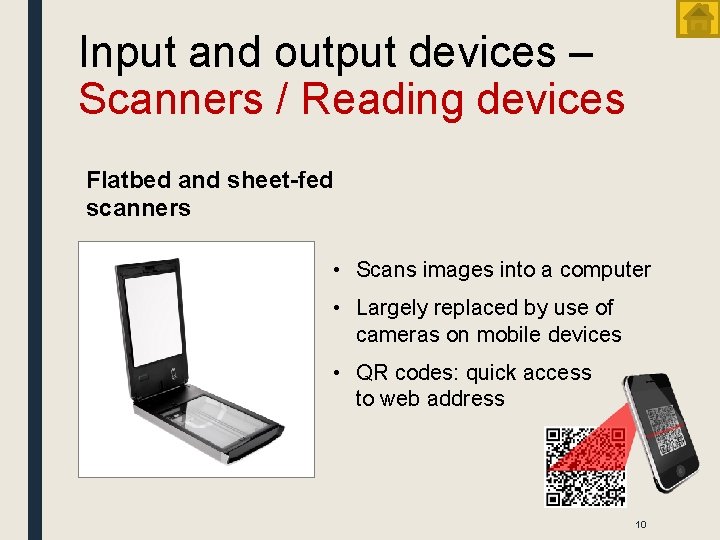 Input and output devices – Scanners / Reading devices

Flatbed and sheet-fed scanners

• Scans images into a computer
• Largely replaced by use of cameras on mobile devices
• QR codes: quick access to web address

10